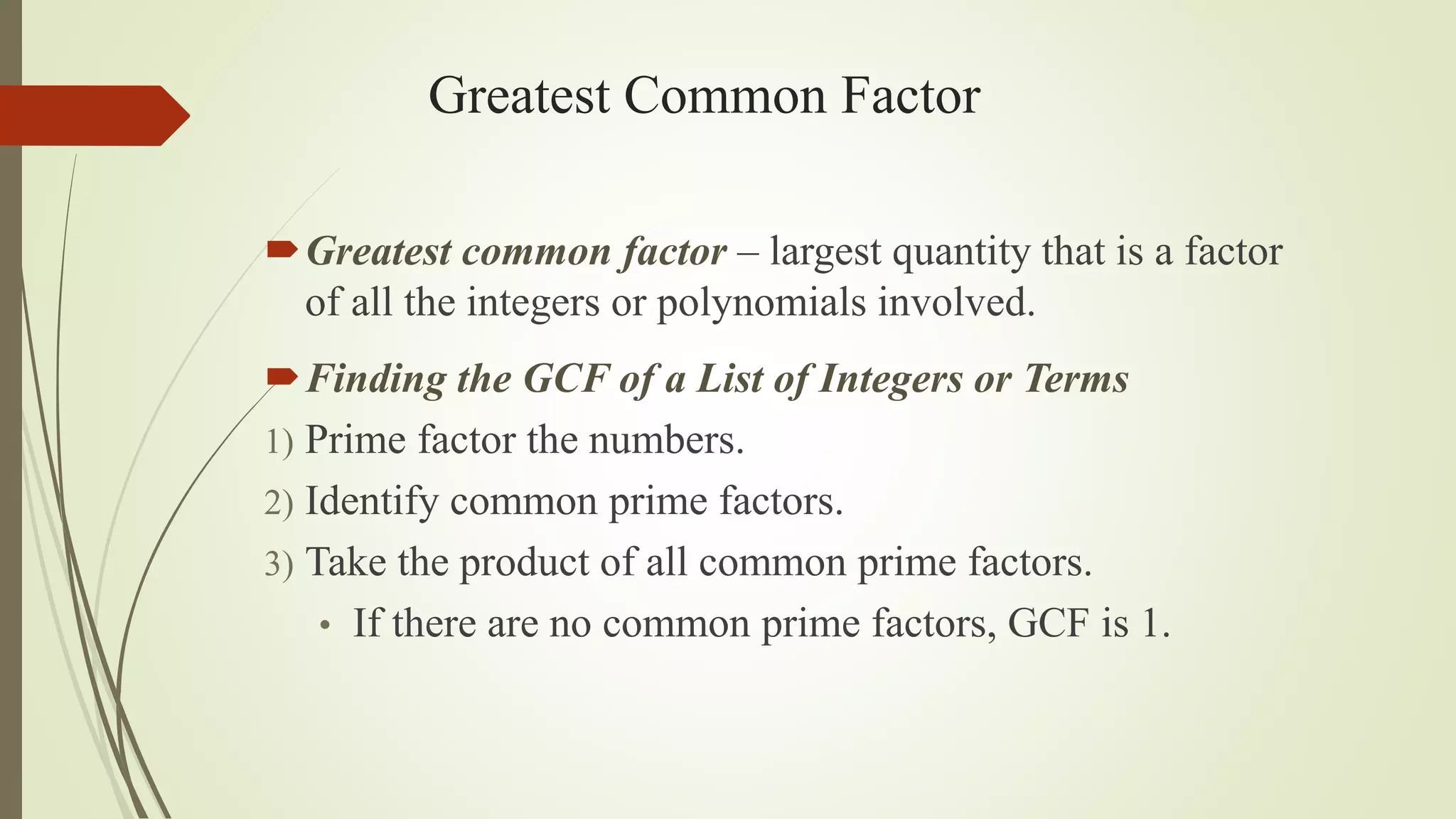 Greatest Common Factor

Greatest common factor – largest quantity that is a factor of all the integers or polynomials involved.

Finding the GCF of a List of Integers or Terms

1) Prime factor the numbers.

2) Identify common prime factors.

3) Take the product of all common prime factors.

• If there are no common prime factors, GCF is 1.